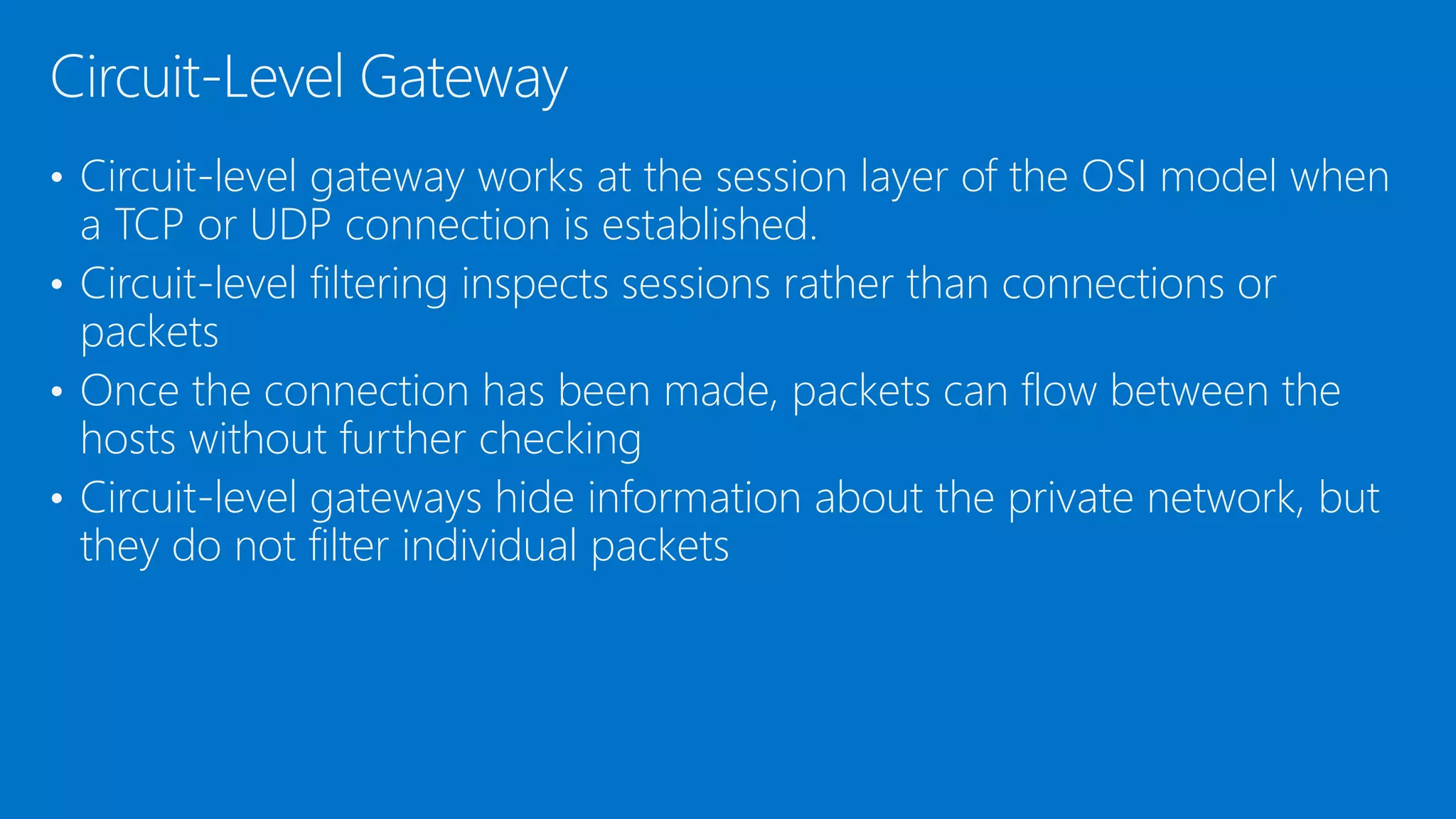 Circuit-Level Gateway

• Circuit-level gateway works at the session layer of the OSI model when a TCP or UDP connection is established.
• Circuit-level filtering inspects sessions rather than connections or packets
• Once the connection has been made, packets can flow between the hosts without further checking
• Circuit-level gateways hide information about the private network, but they do not filter individual packets